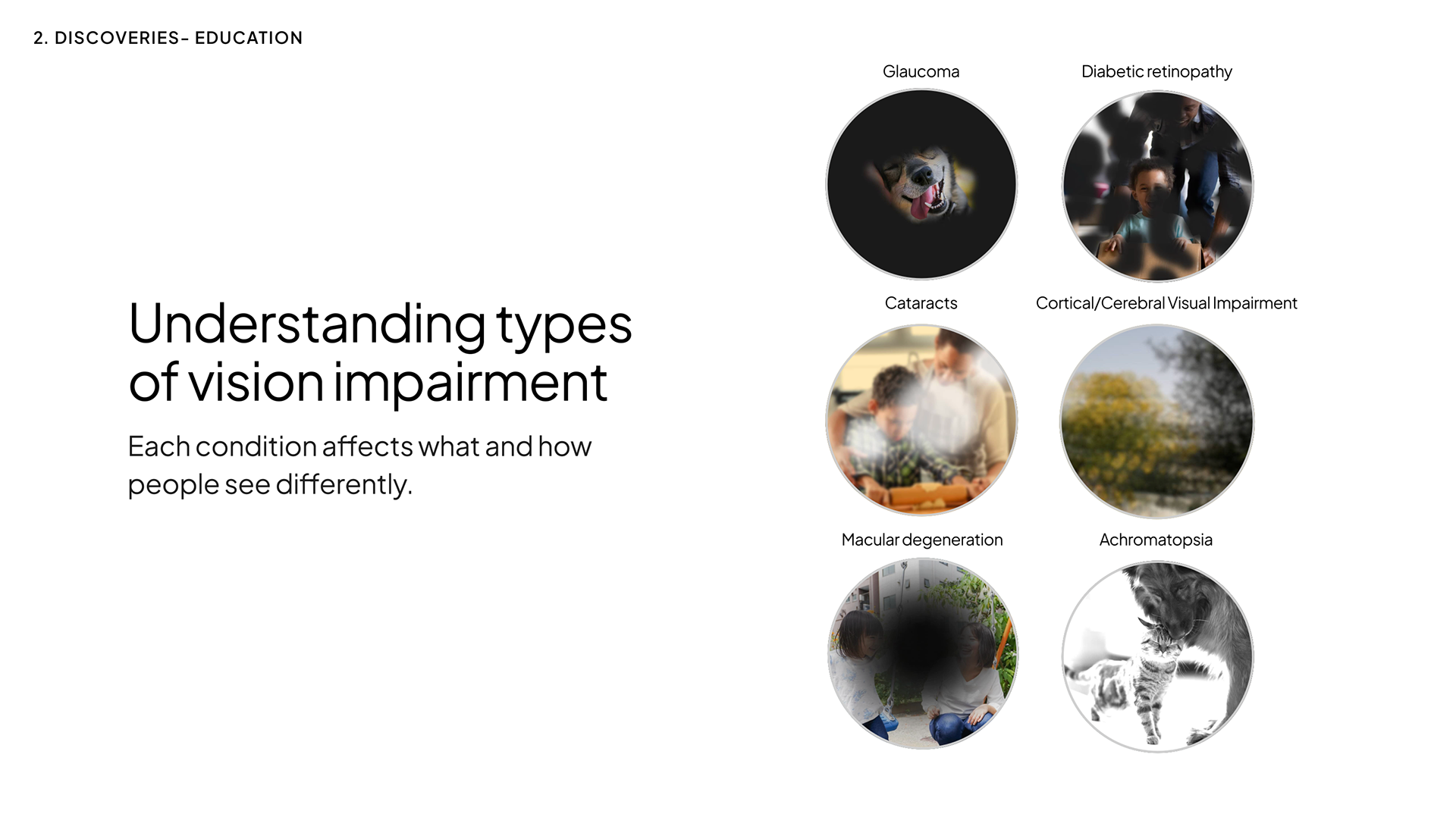 2. DISCOVERIES- EDUCATION

Understanding types of vision impairment

Each condition affects what and how people see differently.

Glaucoma

Diabetic retinopathy

Cataracts

Cortical/Cerebral Visual Impairment

Macular degeneration

Achromatopsia